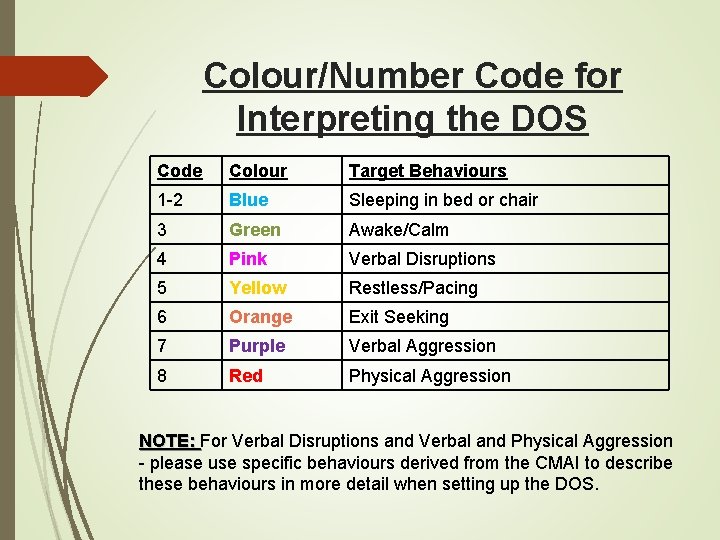 Colour/Number Code for Interpreting the DOS

| Code | Colour | Target Behaviours |
|---|---|---|
| 1-2 | Blue | Sleeping in bed or chair |
| 3 | Green | Awake/Calm |
| 4 | Pink | Verbal Disruptions |
| 5 | Yellow | Restless/Pacing |
| 6 | Orange | Exit Seeking |
| 7 | Purple | Verbal Aggression |
| 8 | Red | Physical Aggression |

NOTE: For Verbal Disruptions and Verbal and Physical Aggression - please use specific behaviours derived from the CMAI to describe these behaviours in more detail when setting up the DOS.